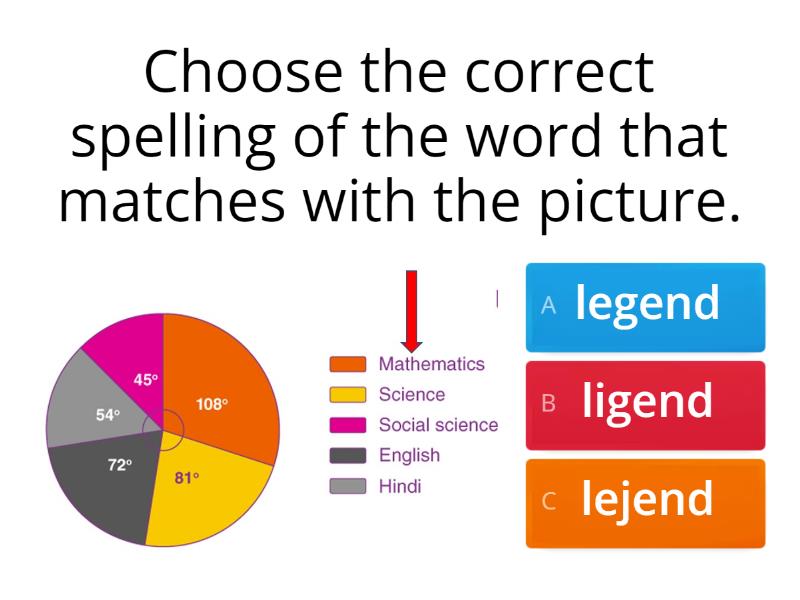 Choose the correct spelling of the word that matches with the picture.

45°
108°
54°
72°
81°

Mathematics
Science
Social science
English
Hindi

A legend
B ligend
C lejend